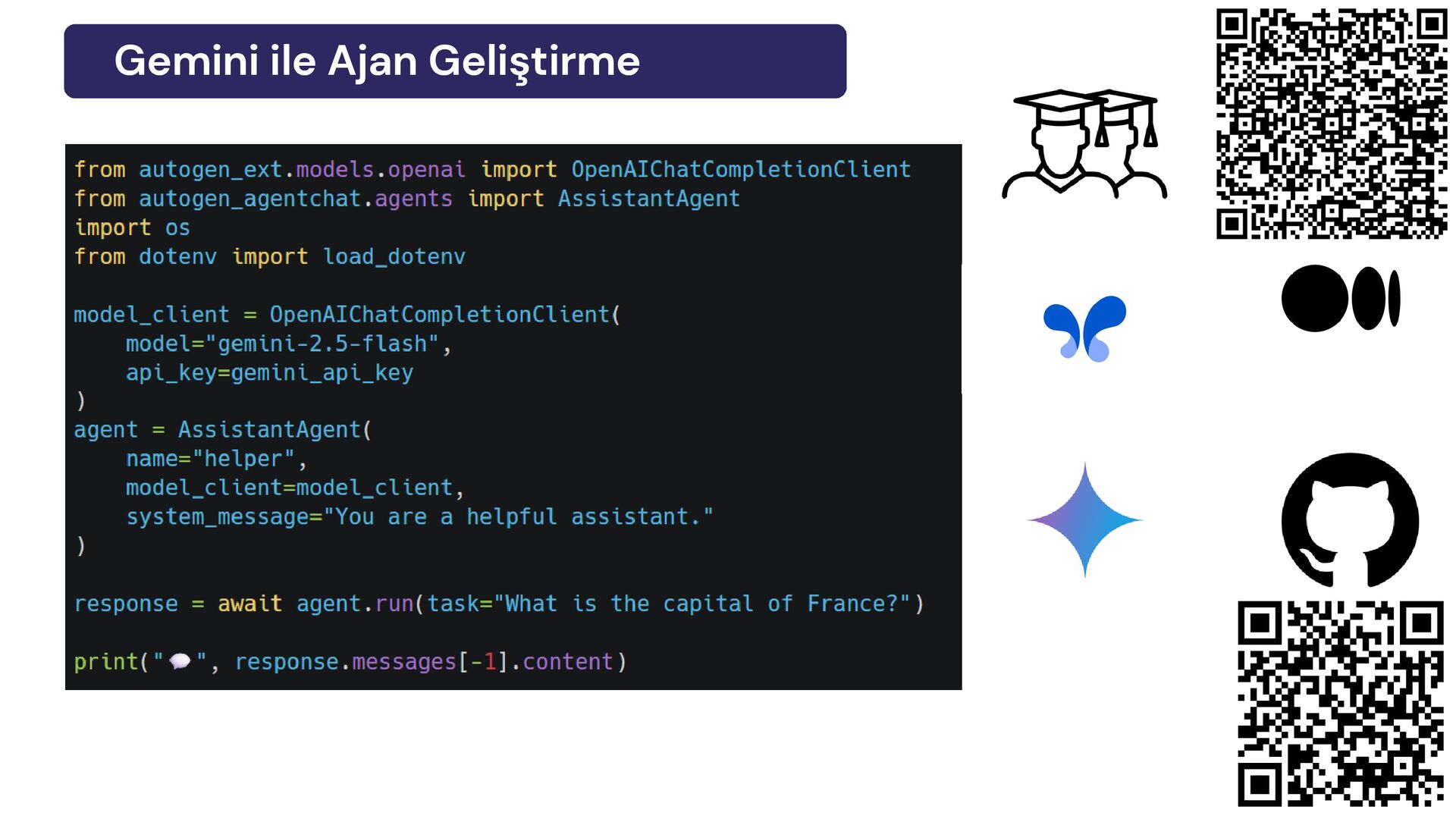 Gemini ile Ajan Geliştirme

from autogen_ext.models.openai import OpenAIChatCompletionClient
from autogen_agentchat.agents import AssistantAgent
import os
from dotenv import load_dotenv

model_client = OpenAIChatCompletionClient(
    model="gemini-2.5-flash",
    api_key=gemini_api_key
)
agent = AssistantAgent(
    name="helper",
    model_client=model_client,
    system_message="You are a helpful assistant."
)

response = await agent.run(task="What is the capital of France?")

print("💬", response.messages[-1].content)